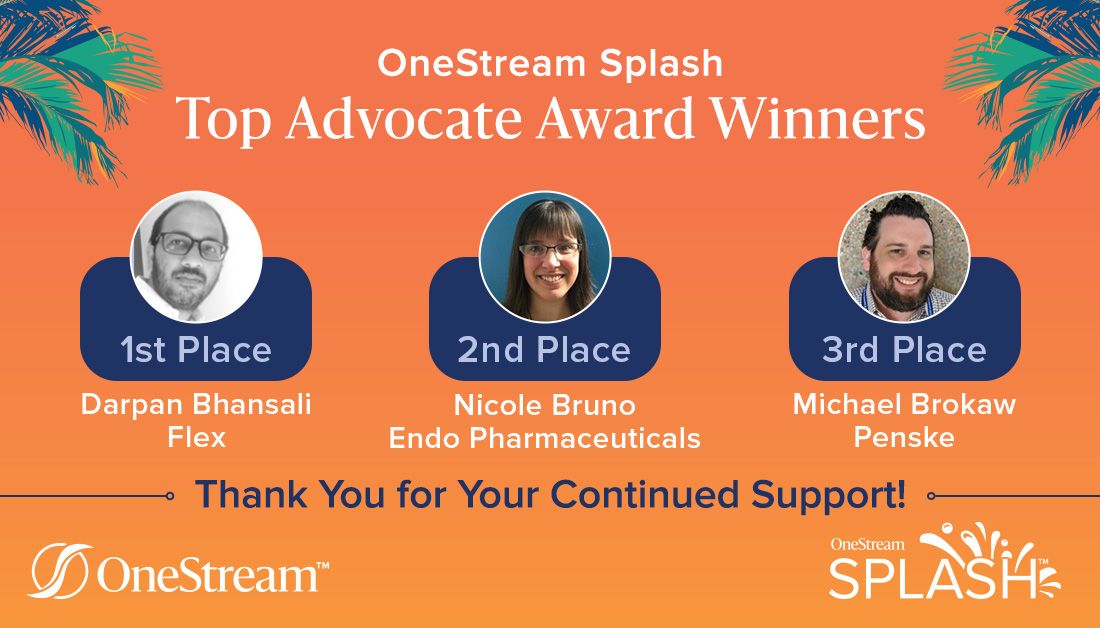 OneStream Splash
Top Advocate Award Winners

1st Place
Darpan Bhansali
Flex

2nd Place
Nicole Bruno
Endo Pharmaceuticals

3rd Place
Michael Brokaw
Penske

Thank You for Your Continued Support!

OneStream™

OneStream
SPLASH™